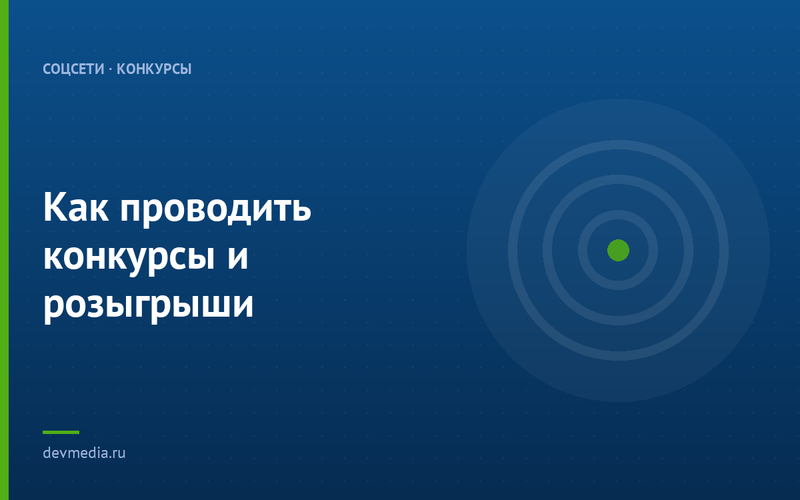 СОЦСЕТИ · КОНКУРСЫ

Как проводить конкурсы и розыгрыши

devmedia.ru